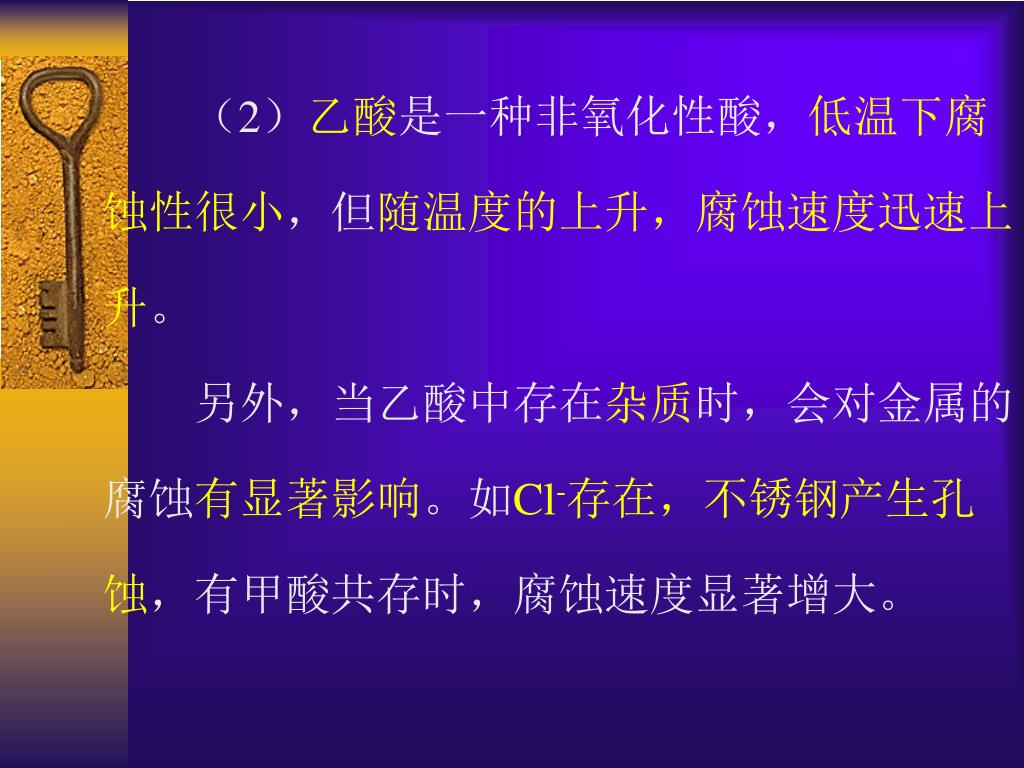 （2）乙酸是一种非氧化性酸，低温下腐蚀性很小，但随温度的上升，腐蚀速度迅速上升。

另外，当乙酸中存在杂质时，会对金属的腐蚀有显著影响。如$Cl^-$存在，不锈钢产生孔蚀，有甲酸共存时，腐蚀速度显著增大。